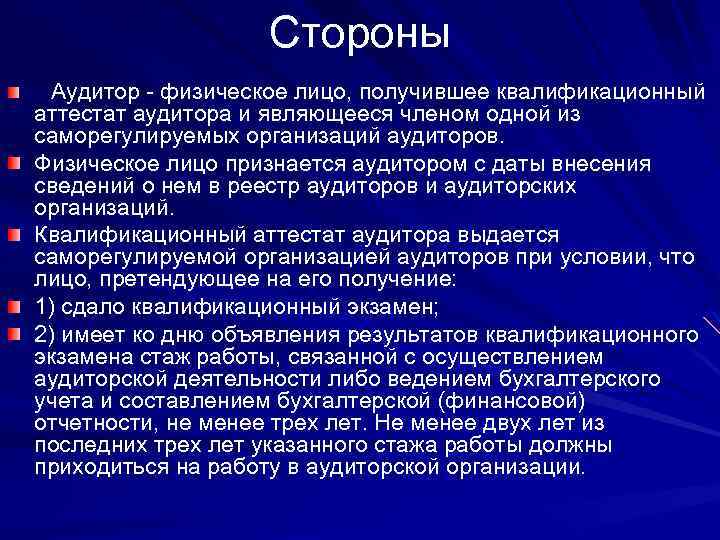 Стороны

Аудитор - физическое лицо, получившее квалификационный аттестат аудитора и являющееся членом одной из саморегулируемых организаций аудиторов.

Физическое лицо признается аудитором с даты внесения сведений о нем в реестр аудиторов и аудиторских организаций.

Квалификационный аттестат аудитора выдается саморегулируемой организацией аудиторов при условии, что лицо, претендующее на его получение:

1) сдало квалификационный экзамен;

2) имеет ко дню объявления результатов квалификационного экзамена стаж работы, связанной с осуществлением аудиторской деятельности либо ведением бухгалтерского учета и составлением бухгалтерской (финансовой) отчетности, не менее трех лет. Не менее двух лет из последних трех лет указанного стажа работы должны приходиться на работу в аудиторской организации.